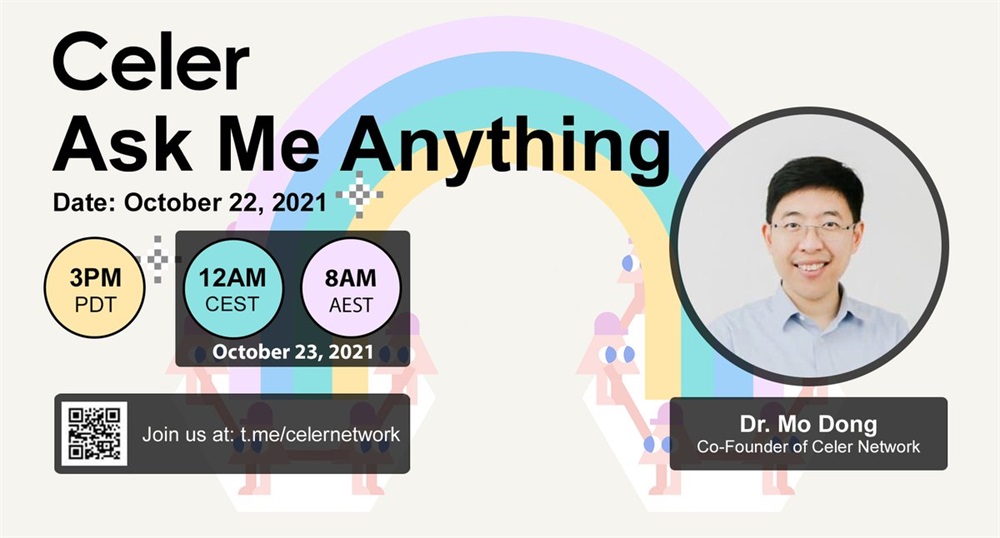 Celer
Ask Me Anything

Date: October 22, 2021

3PM
PDT

12AM
CEST

8AM
AEST

October 23, 2021

Join us at: t.me/celernetwork

Dr. Mo Dong
Co-Founder of Celer Network